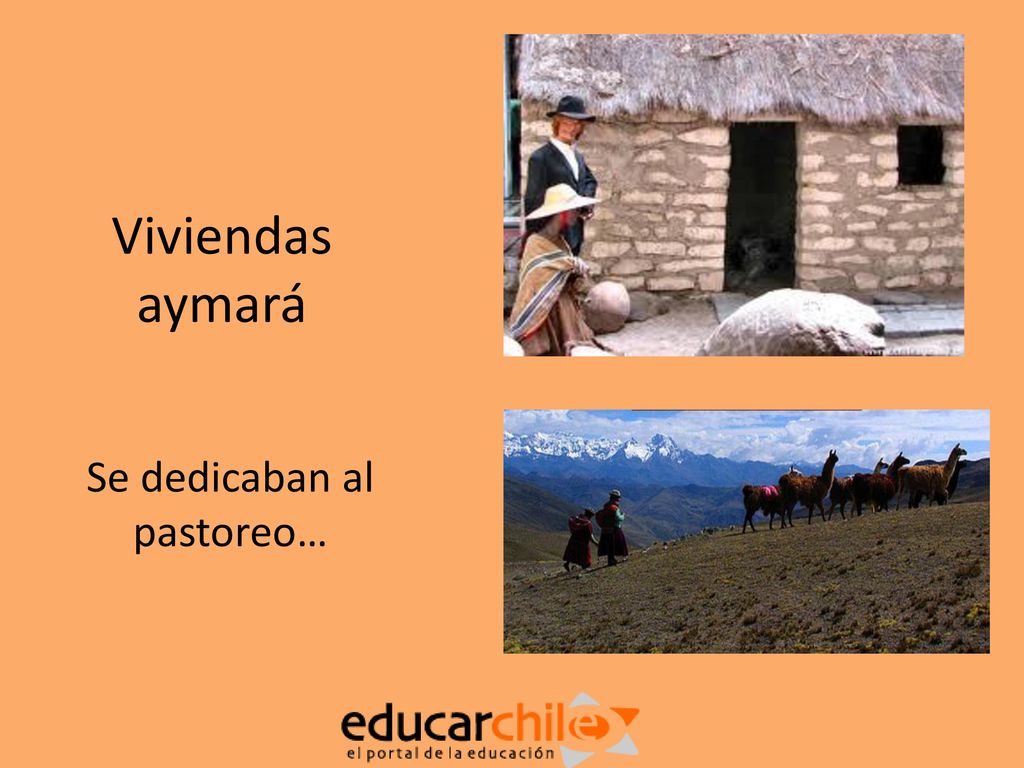 Viviendas aymará

Se dedicaban al pastoreo…

educarchile
el portal de la educación